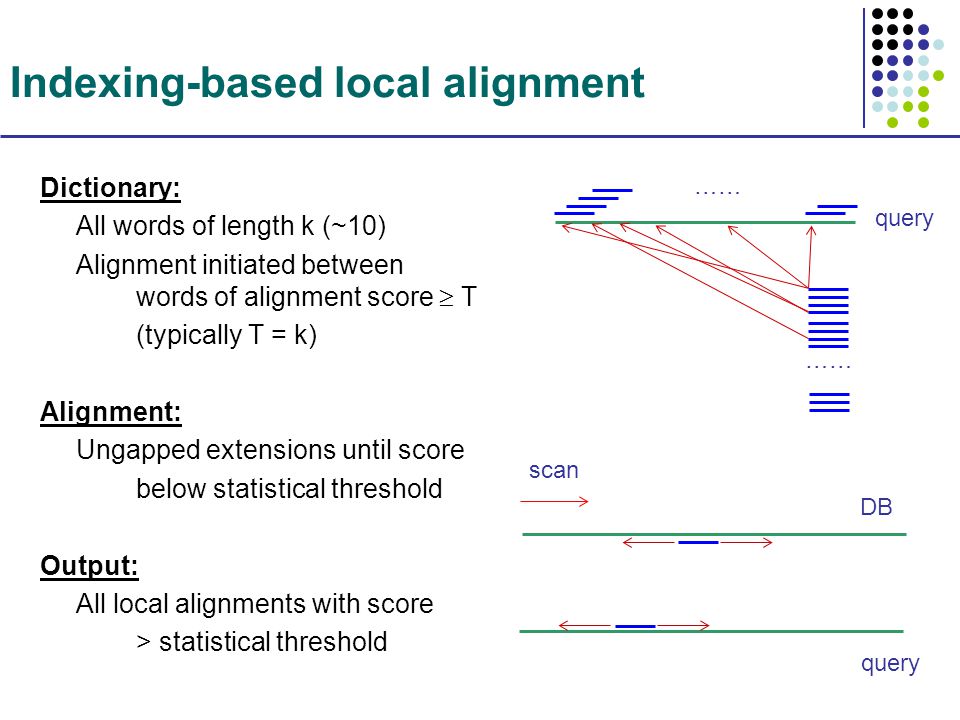 Indexing-based local alignment

Dictionary:
All words of length k (~10)
Alignment initiated between words of alignment score $\geq$ T
(typically T = k)

Alignment:
Ungapped extensions until score below statistical threshold

Output:
All local alignments with score > statistical threshold

……
query
……

scan
DB
query